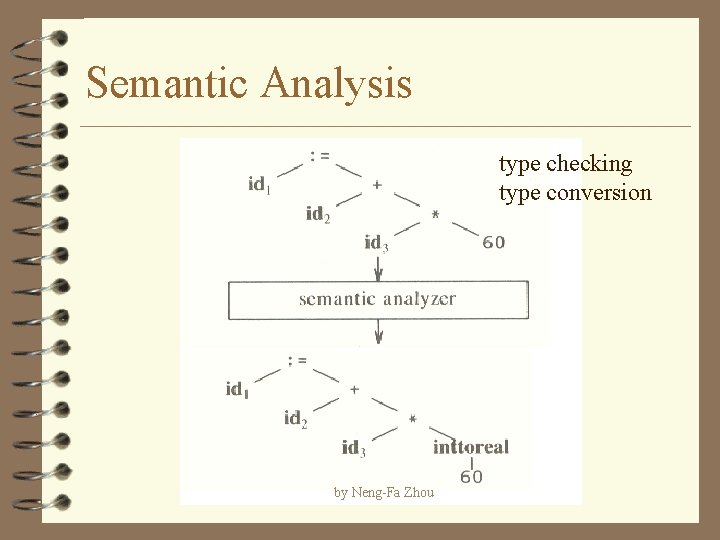 Semantic Analysis

type checking
type conversion

:=
$id_1$
+
$id_2$
*
$id_3$
60

semantic analyzer

:=
$id_1$
+
$id_2$
*
$id_3$
inttoreal
60

by Neng-Fa Zhou